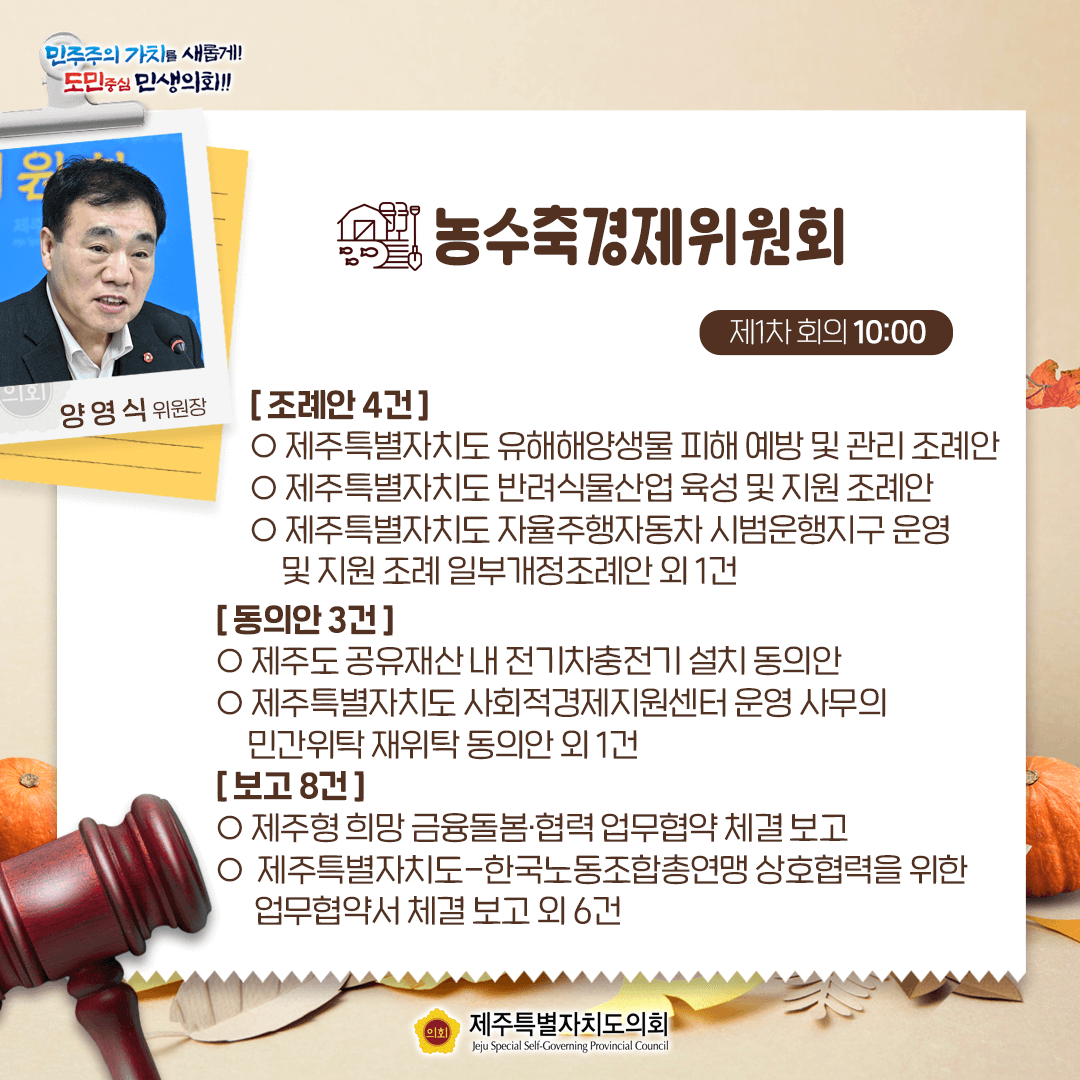 민주주의 가치를 새롭게!
도민중심 민생의회!!

양 영 식 위원장

농수축경제위원회

제1차 회의 10:00

[ 조례안 4건 ]
○ 제주특별자치도 유해해양생물 피해 예방 및 관리 조례안
○ 제주특별자치도 반려식물산업 육성 및 지원 조례안
○ 제주특별자치도 자율주행자동차 시범운행지구 운영 및 지원 조례 일부개정조례안 외 1건

[ 동의안 3건 ]
○ 제주도 공유재산 내 전기차충전기 설치 동의안
○ 제주특별자치도 사회적경제지원센터 운영 사무의 민간위탁 재위탁 동의안 외 1건

[ 보고 8건 ]
○ 제주형 희망 금융돌봄·협력 업무협약 체결 보고
○ 제주특별자치도-한국노동조합총연맹 상호협력을 위한 업무협약서 체결 보고 외 6건

의회
제주특별자치도의회
Jeju Special Self-Governing Provincial Council